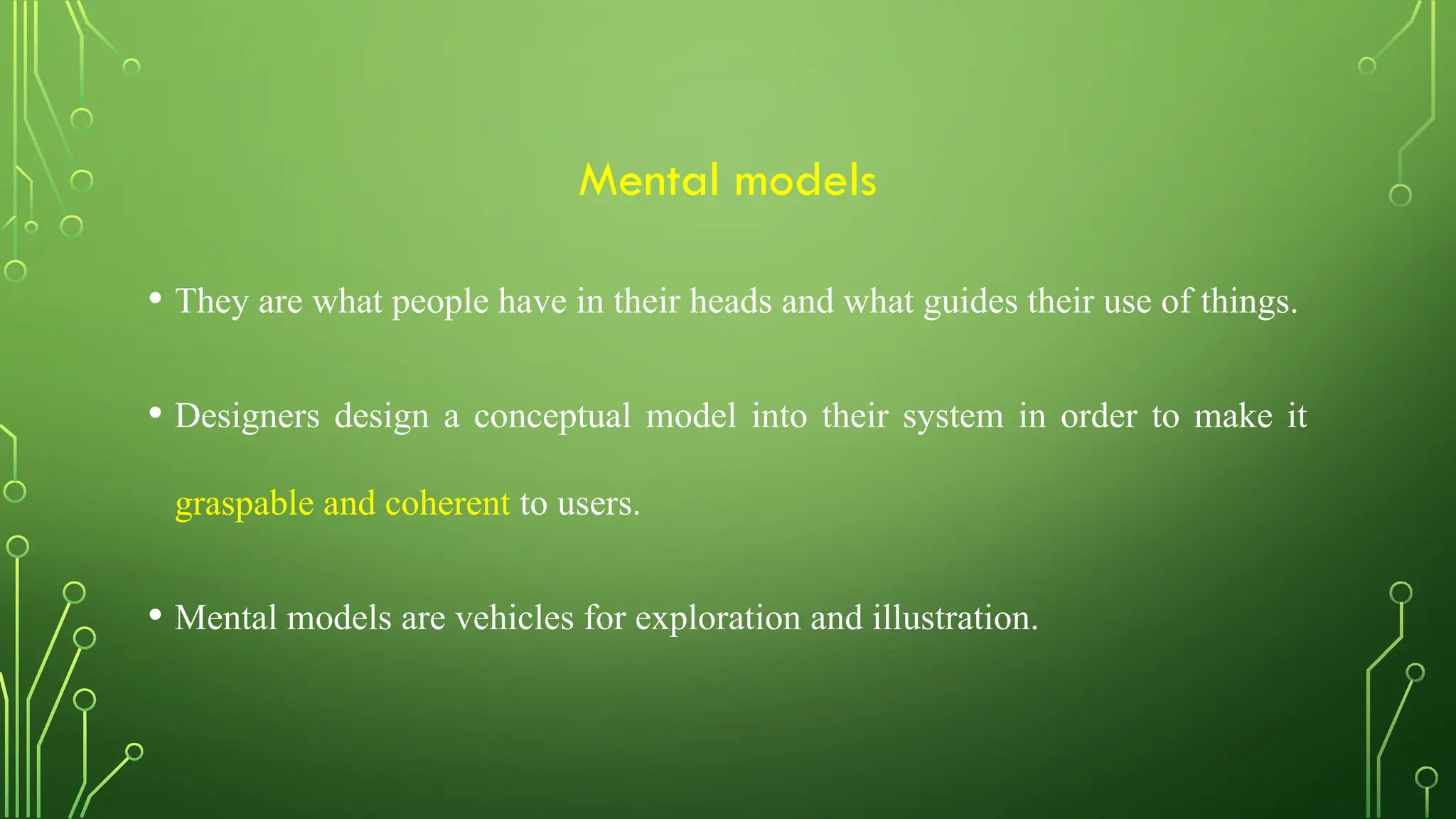 Mental models

• They are what people have in their heads and what guides their use of things.

• Designers design a conceptual model into their system in order to make it graspable and coherent to users.

• Mental models are vehicles for exploration and illustration.